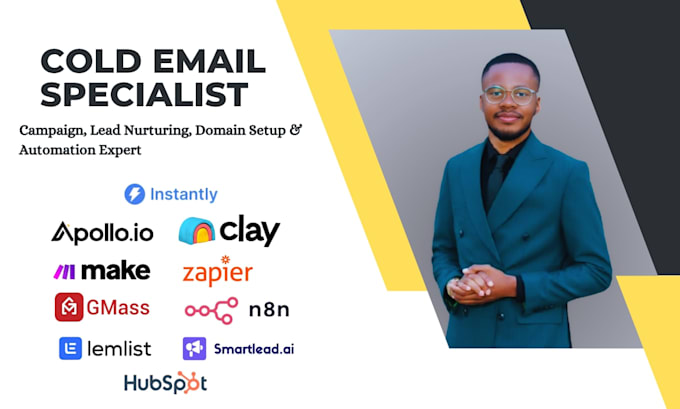 COLD EMAIL SPECIALIST

Campaign, Lead Nurturing, Domain Setup & Automation Expert

Instantly

Apollo.io

clay

make

zapier

GMass

n8n

lemlist

Smartlead.ai

HubSpot